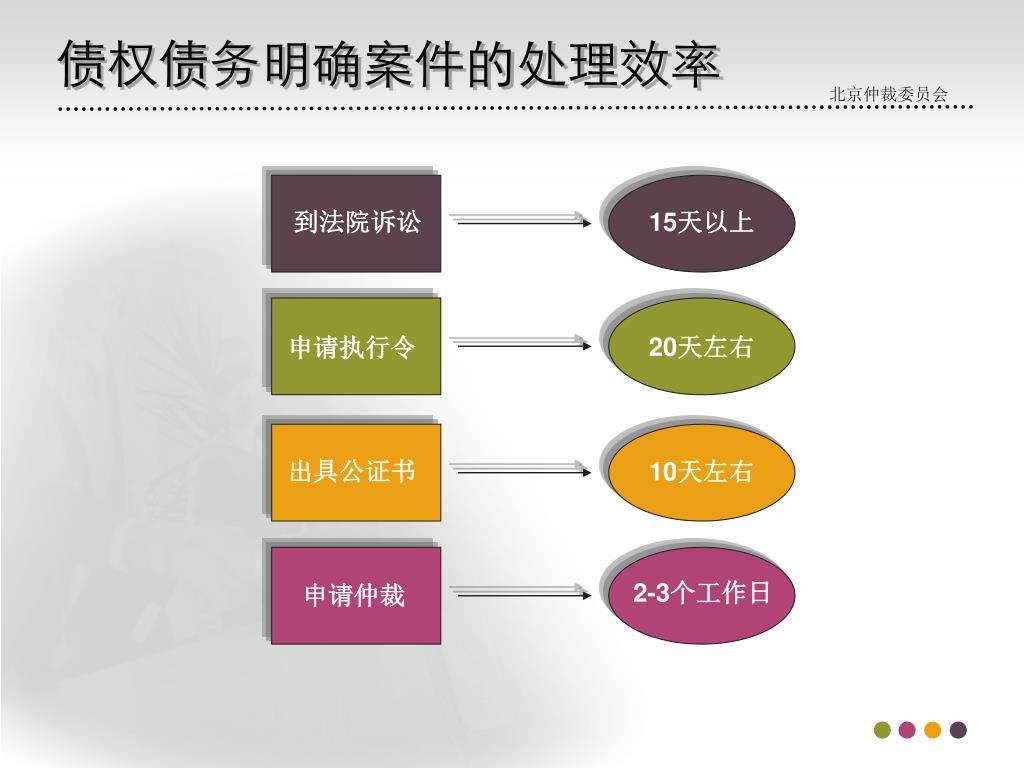 债权债务明确案件的处理效率

北京仲裁委员会

到法院诉讼

15天以上

申请执行令

20天左右

出具公证书

10天左右

申请仲裁

2-3个工作日